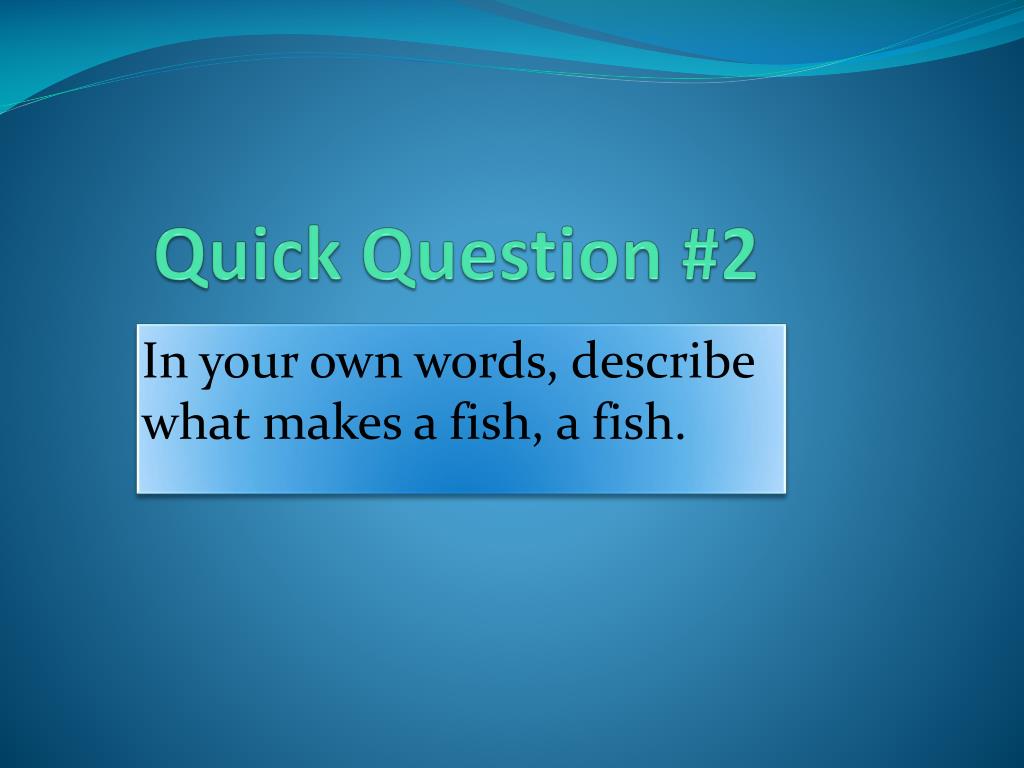 Quick Question #2

In your own words, describe what makes a fish, a fish.